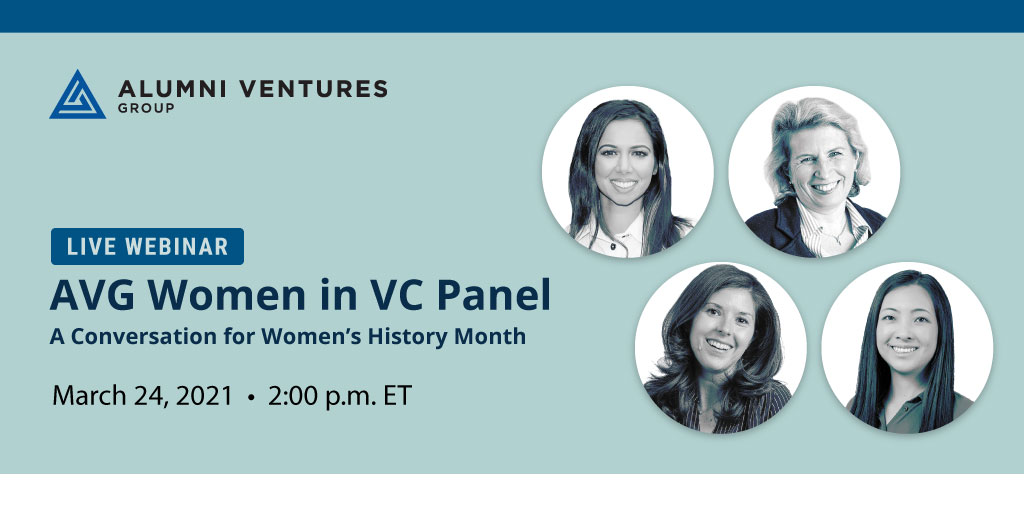 ALUMNI VENTURES
GROUP

LIVE WEBINAR

AVG Women in VC Panel

A Conversation for Women's History Month

March 24, 2021 • 2:00 p.m. ET